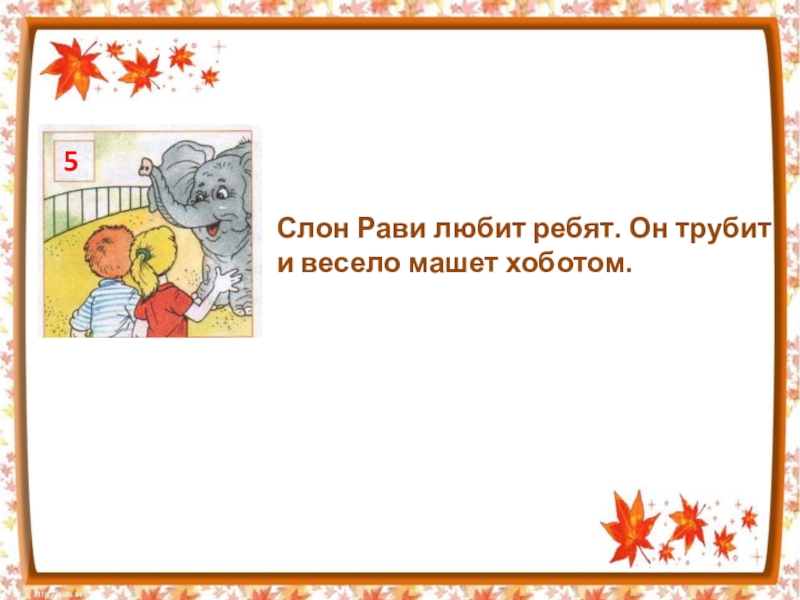 5

Слон Рави любит ребят. Он трубит и весело машет хоботом.